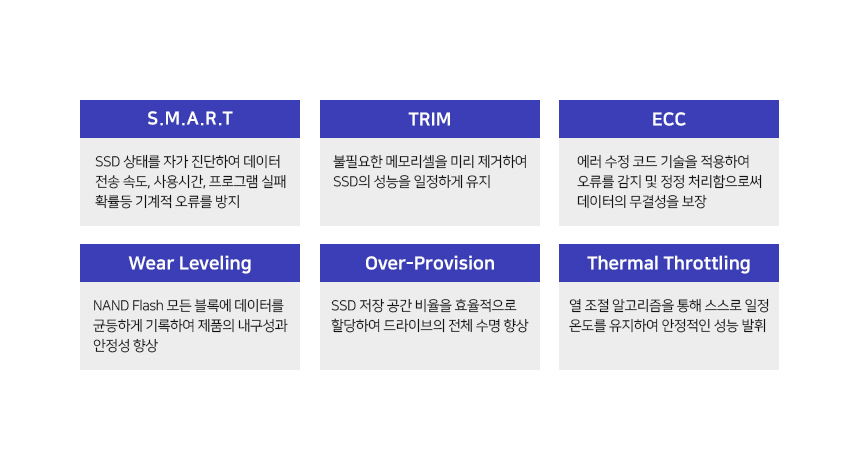 S.M.A.R.T

SSD 상태를 자가 진단하여 데이터 전송 속도, 사용시간, 프로그램 실패 확률등 기계적 오류를 방지

TRIM

불필요한 메모리셀을 미리 제거하여 SSD의 성능을 일정하게 유지

ECC

에러 수정 코드 기술을 적용하여 오류를 감지 및 정정 처리함으로써 데이터의 무결성을 보장

Wear Leveling

NAND Flash 모든 블록에 데이터를 균등하게 기록하여 제품의 내구성과 안정성 향상

Over-Provision

SSD 저장 공간 비율을 효율적으로 할당하여 드라이브의 전체 수명 향상

Thermal Throttling

열 조절 알고리즘을 통해 스스로 일정 온도를 유지하여 안정적인 성능 발휘